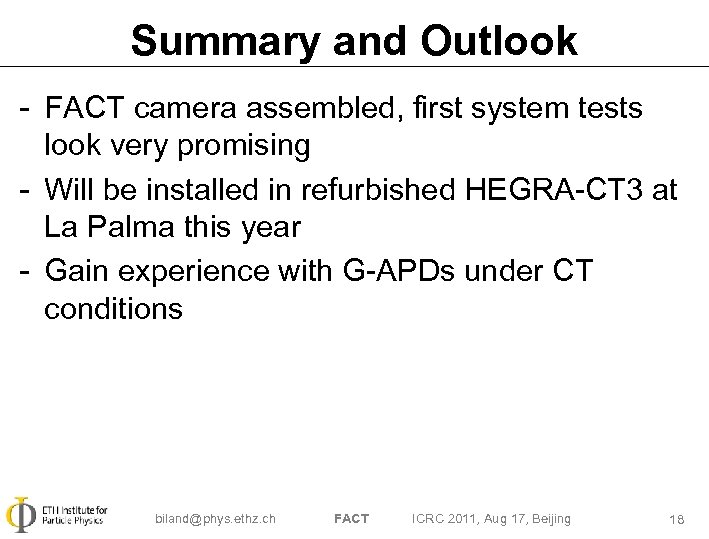 Summary and Outlook

- FACT camera assembled, first system tests look very promising
- Will be installed in refurbished HEGRA-CT3 at La Palma this year
- Gain experience with G-APDs under CT conditions

ETH Institute for Particle Physics biland@phys.ethz.ch FACT ICRC 2011, Aug 17, Beijing 18